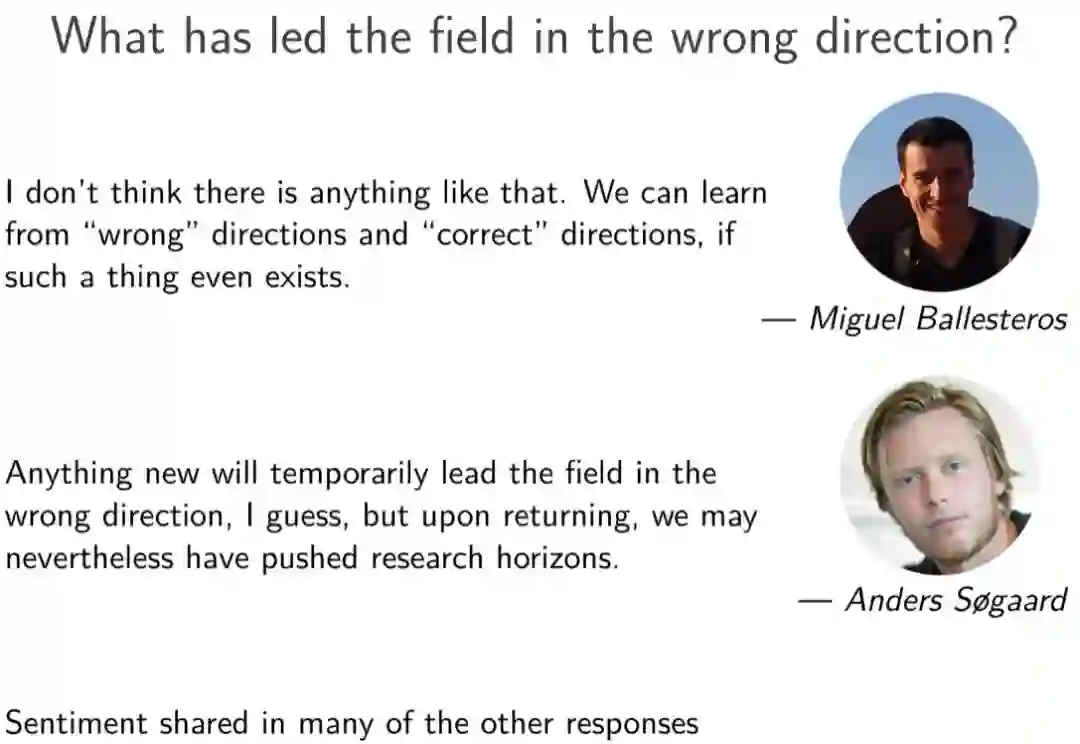 What has led the field in the wrong direction?

I don't think there is anything like that. We can learn from "wrong" directions and "correct" directions, if such a thing even exists.

— Miguel Ballesteros

Anything new will temporarily lead the field in the wrong direction, I guess, but upon returning, we may nevertheless have pushed research horizons.

— Anders Søgaard

Sentiment shared in many of the other responses